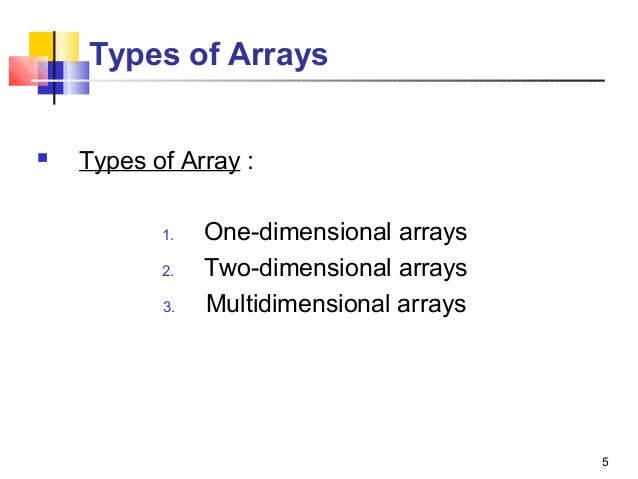 Types of Arrays

Types of Array :

1. One-dimensional arrays
2. Two-dimensional arrays
3. Multidimensional arrays

5